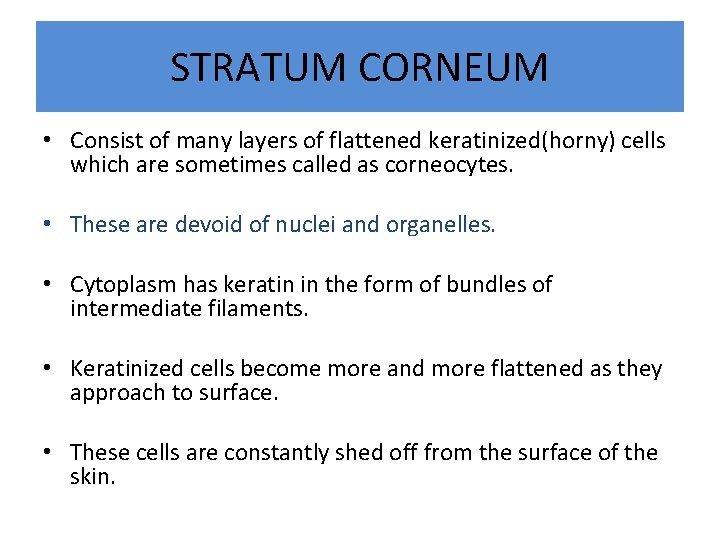 STRATUM CORNEUM

• Consist of many layers of flattened keratinized(horny) cells which are sometimes called as corneocytes.

• These are devoid of nuclei and organelles.

• Cytoplasm has keratin in the form of bundles of intermediate filaments.

• Keratinized cells become more and more flattened as they approach to surface.

• These cells are constantly shed off from the surface of the skin.